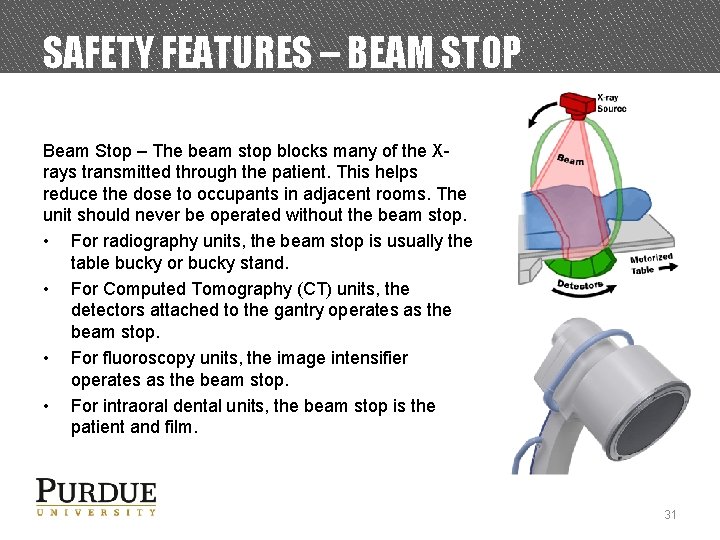 SAFETY FEATURES – BEAM STOP

Beam Stop – The beam stop blocks many of the X-rays transmitted through the patient. This helps reduce the dose to occupants in adjacent rooms. The unit should never be operated without the beam stop.

• For radiography units, the beam stop is usually the table bucky or bucky stand.

• For Computed Tomography (CT) units, the detectors attached to the gantry operates as the beam stop.

• For fluoroscopy units, the image intensifier operates as the beam stop.

• For intraoral dental units, the beam stop is the patient and film.

X-ray Source

Beam

Motorized Table

Detectors

PURDUE UNIVERSITY

31